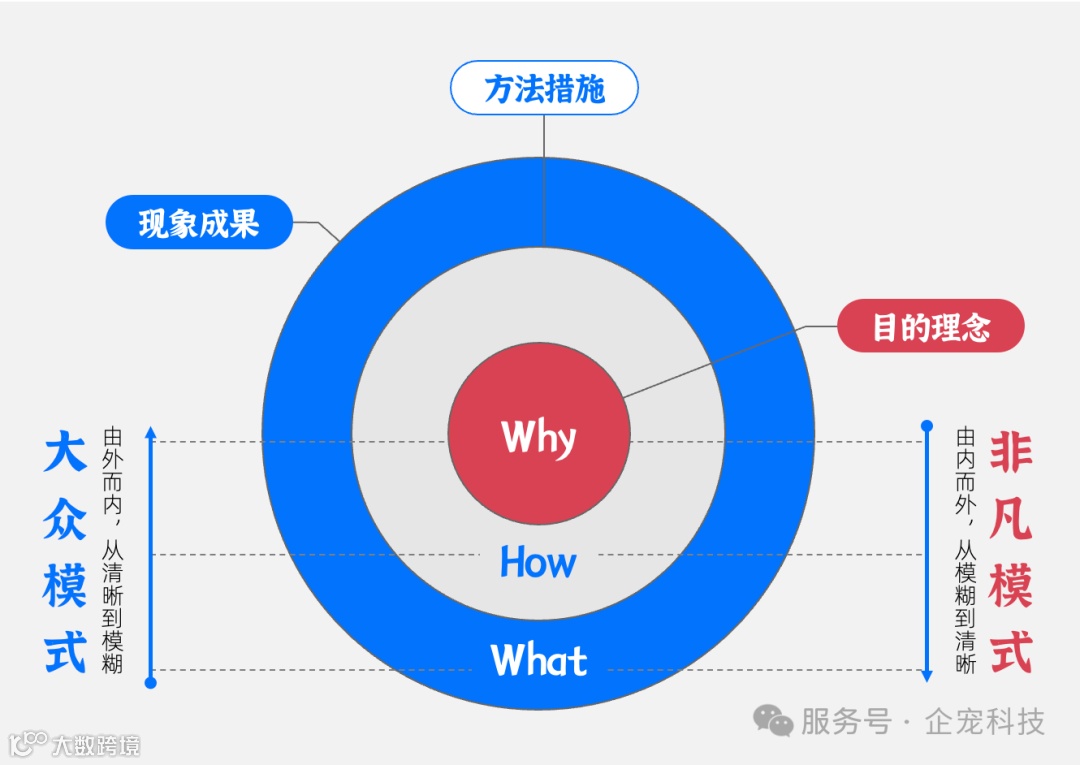 方法措施

现象成果

目的理念

Why

How

What

大众模式

由外而内，从清晰到模糊

非凡模式

由内而外，从模糊到清晰

服务号 · 企宠科技

大数跨境